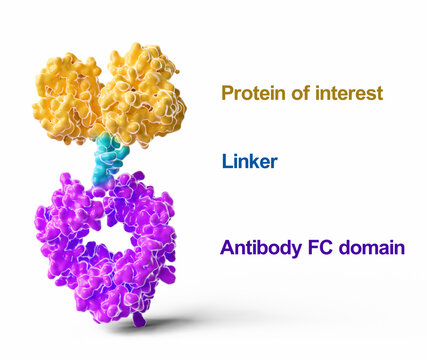 Protein of interest

Linker

Antibody FC domain